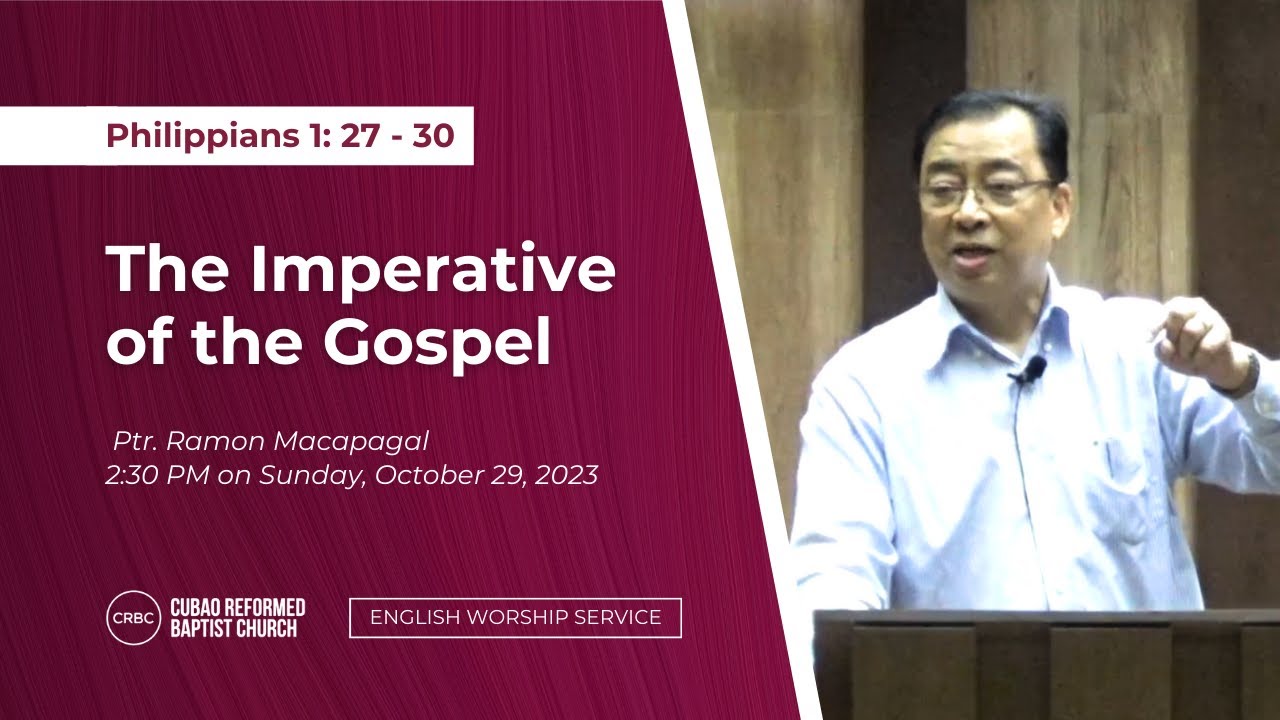 Philippians 1: 27 - 30

The Imperative of the Gospel

Ptr. Ramon Macapagal
2:30 PM on Sunday, October 29, 2023

CRBC CUBAO REFORMED BAPTIST CHURCH

ENGLISH WORSHIP SERVICE